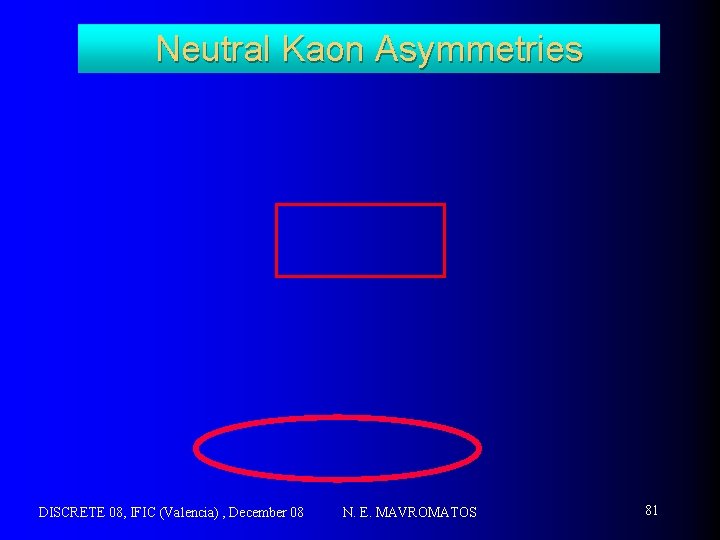 Neutral Kaon Asymmetries

DISCRETE 08, IFIC (Valencia) , December 08 N. E. MAVROMATOS 81